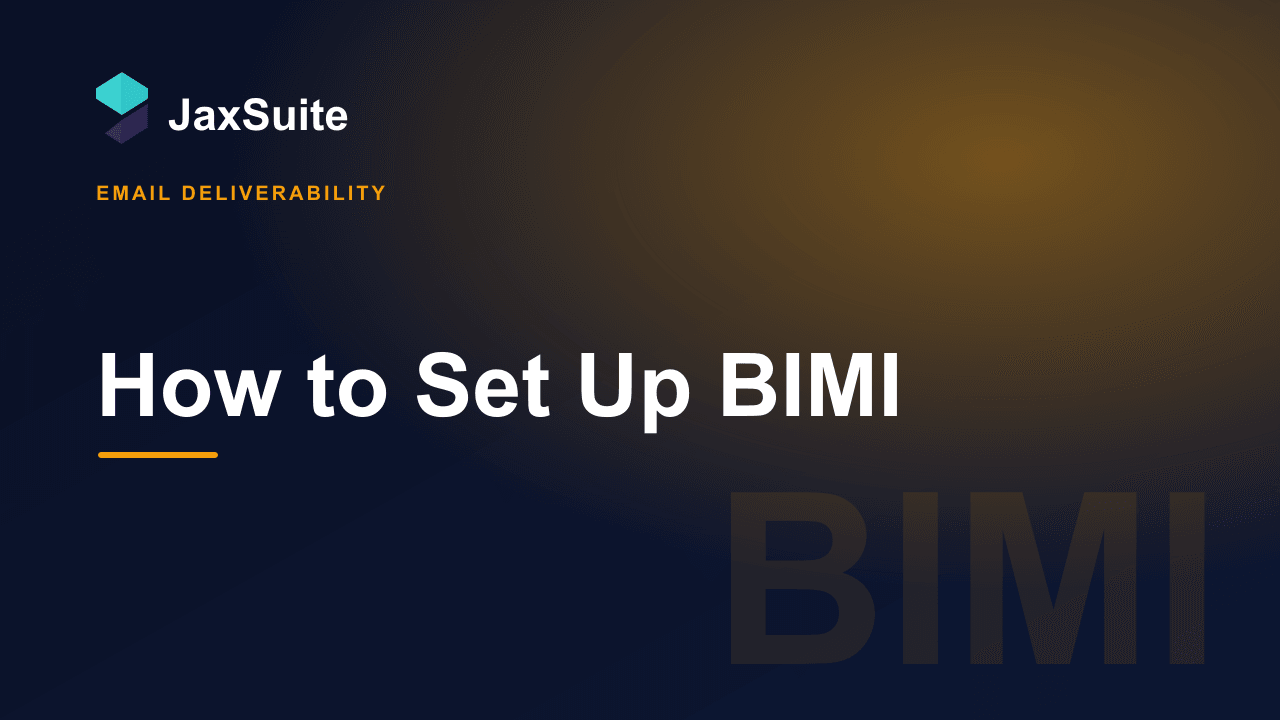 JaxSuite

EMAIL DELIVERABILITY

How to Set Up BIMI

BIMI